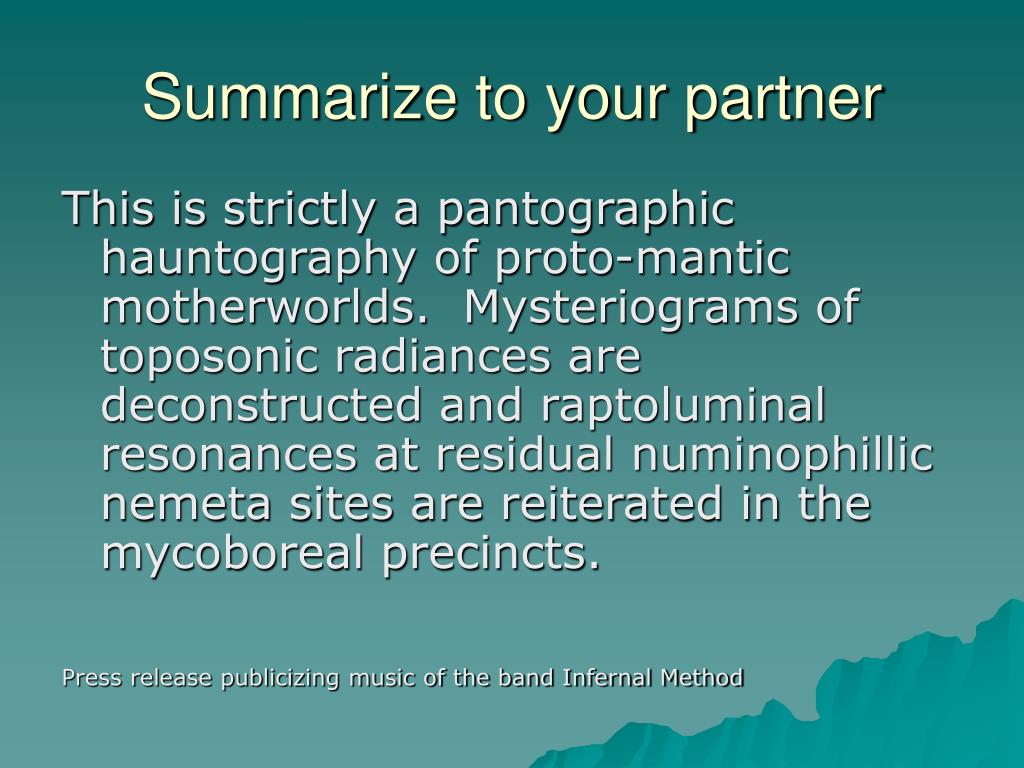 Summarize to your partner

This is strictly a pantographic hauntography of proto-mantic motherworlds.  Mysteriograms of toposonic radiances are deconstructed and raptoluminal resonances at residual numinophillic nemeta sites are reiterated in the mycoboreal precincts.

Press release publicizing music of the band Infernal Method